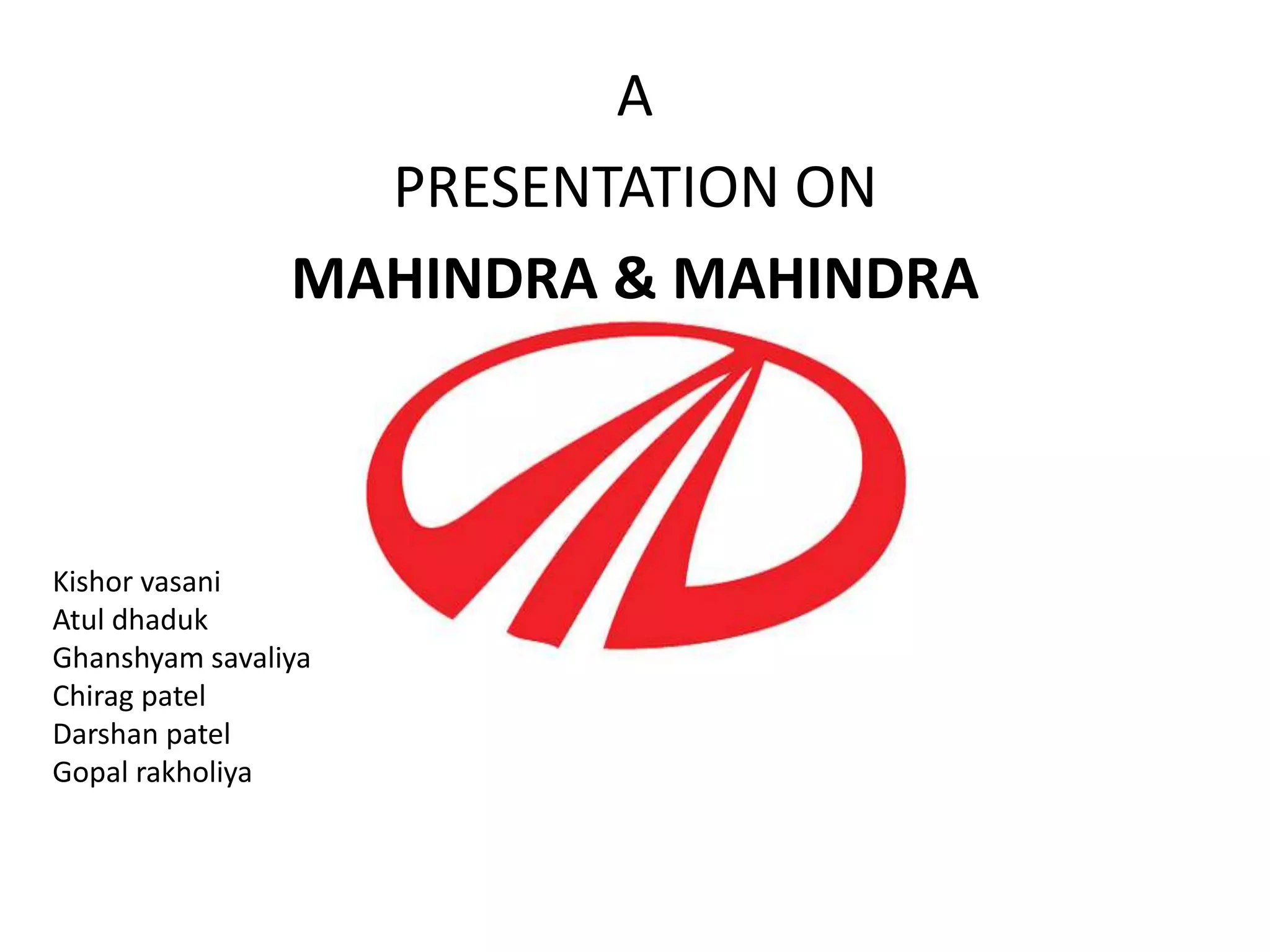 A

PRESENTATION ON

MAHINDRA & MAHINDRA

Kishor vasani
Atul dhaduk
Ghanshyam savaliya
Chirag patel
Darshan patel
Gopal rakholiya